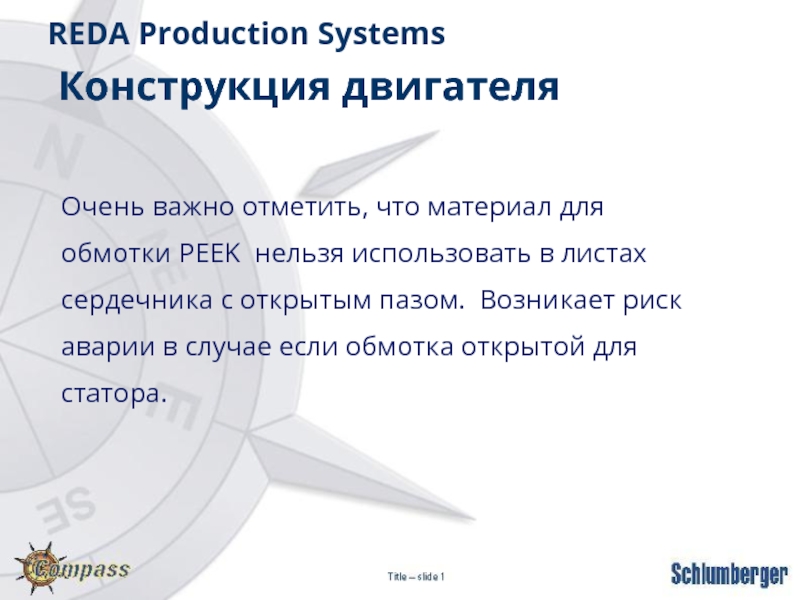 REDA Production Systems

Конструкция двигателя

Очень важно отметить, что материал для обмотки PEEK нельзя использовать в листах сердечника с открытым пазом. Возникает риск аварии в случае если обмотка открытой для статора.

Compass

Title – slide 1

Schlumberger